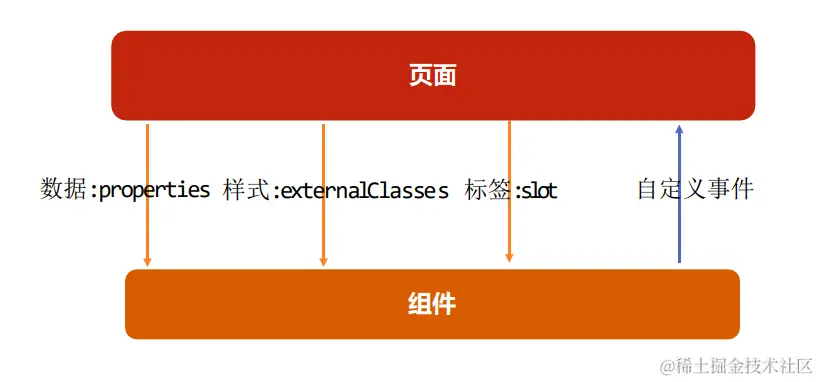 页面

数据:properties 样式:externalClasses 标签:slot 自定义事件

组件

@稀土掘金技术社区